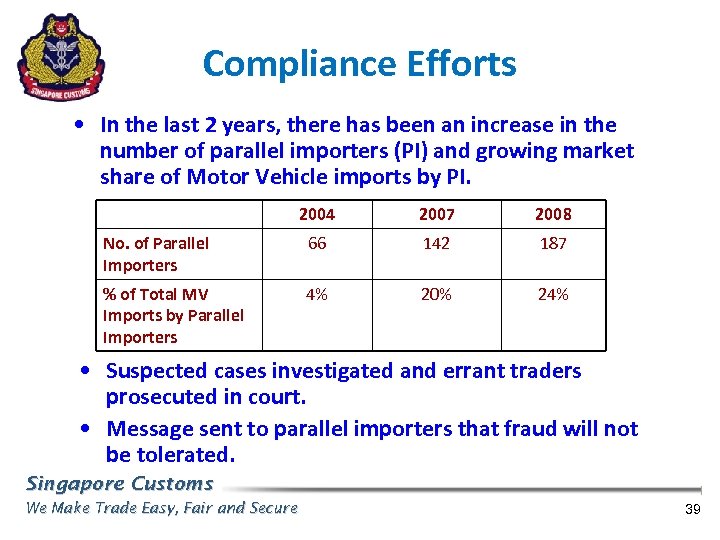 SINGAPORE CUSTOMS

Compliance Efforts

• In the last 2 years, there has been an increase in the number of parallel importers (PI) and growing market share of Motor Vehicle imports by PI.

| | 2004 | 2007 | 2008 |
|---|---|---|---|
| No. of Parallel Importers | 66 | 142 | 187 |
| % of Total MV Imports by Parallel Importers | 4% | 20% | 24% |

• Suspected cases investigated and errant traders prosecuted in court.

• Message sent to parallel importers that fraud will not be tolerated.

Singapore Customs
We Make Trade Easy, Fair and Secure

39